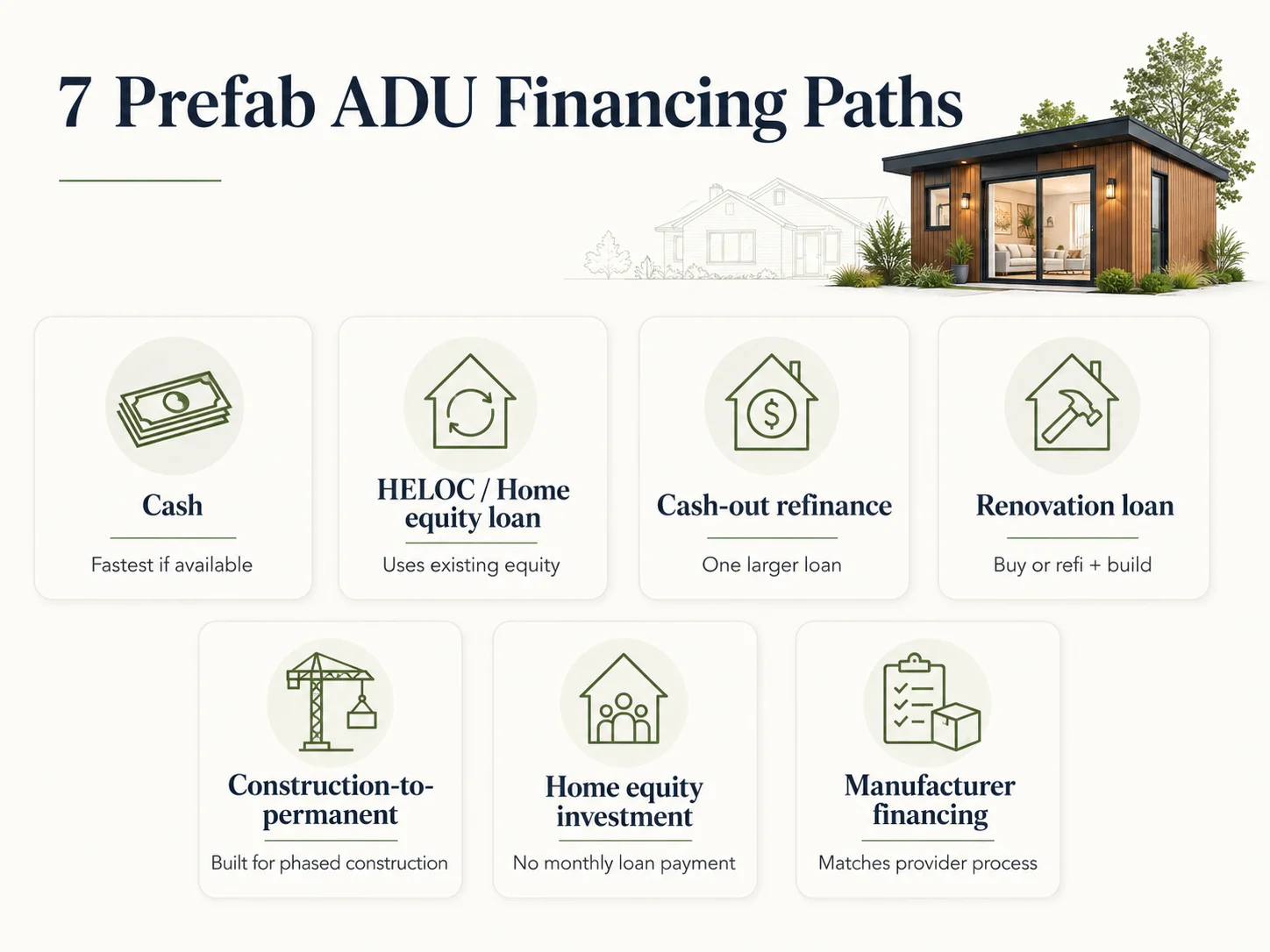 7 Prefab ADU Financing Paths

Cash
Fastest if available

HELOC / Home equity loan
Uses existing equity

Cash-out refinance
One larger loan

Renovation loan
Buy or refi + build

Construction-to-permanent
Built for phased construction

Home equity investment
No monthly loan payment

Manufacturer financing
Matches provider process